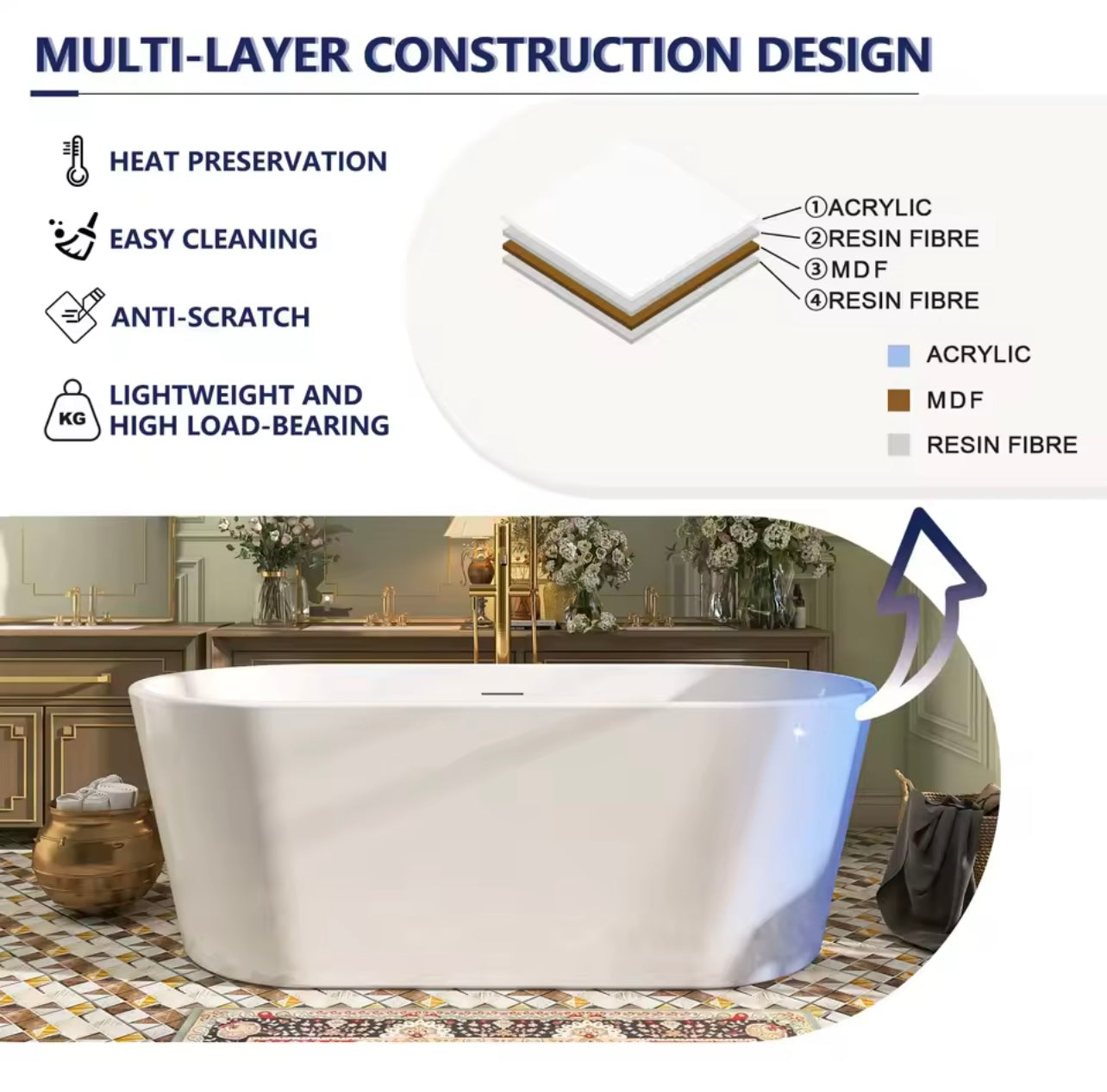 MULTI-LAYER CONSTRUCTION DESIGN

HEAT PRESERVATION

EASY CLEANING

ANTI-SCRATCH

KG

LIGHTWEIGHT AND HIGH LOAD-BEARING

①ACRYLIC
②RESIN FIBRE
③MDF
④RESIN FIBRE

ACRYLIC
MDF
RESIN FIBRE